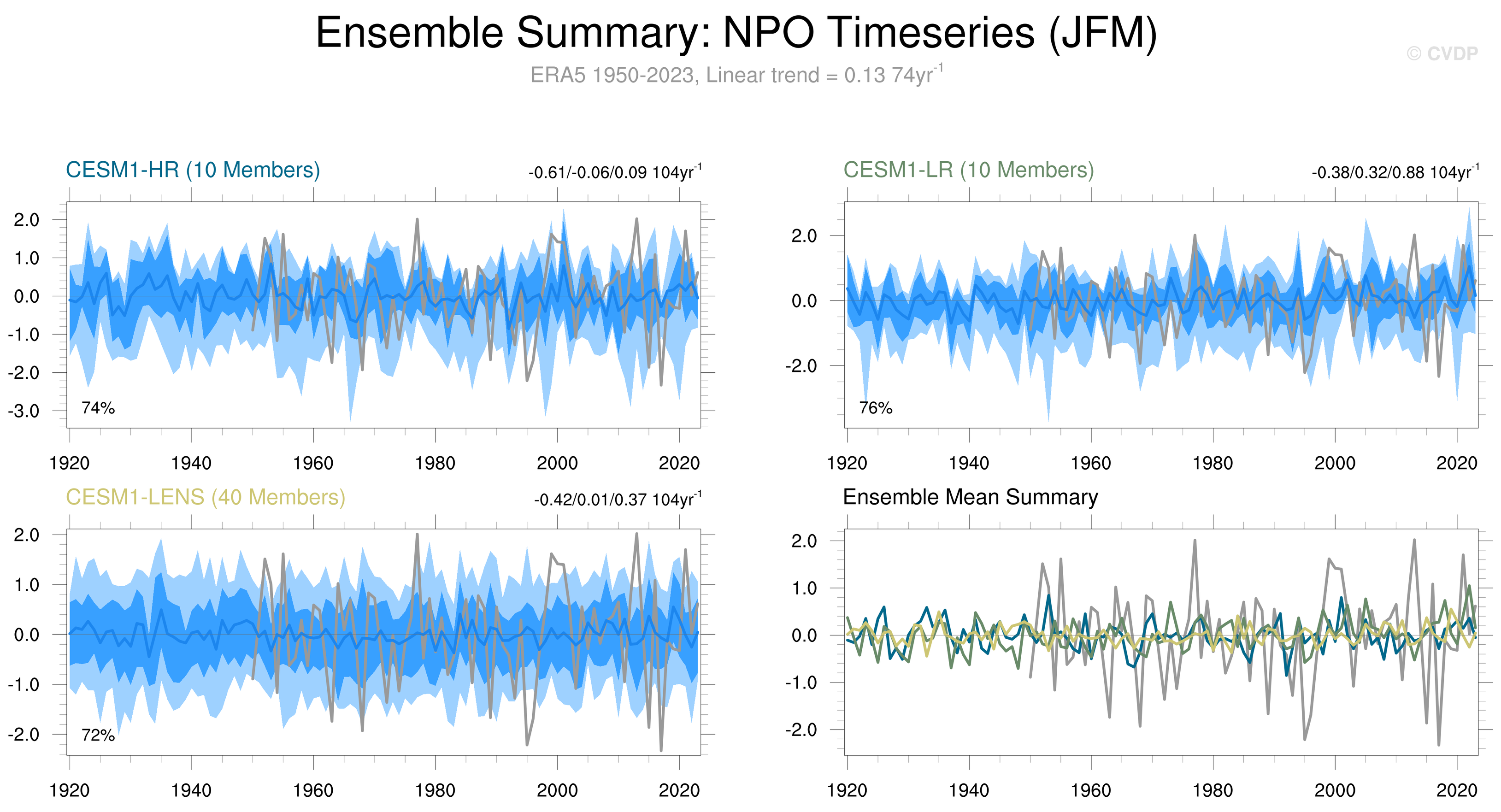 Ensemble Summary: NPO Timeseries (JFM)

© CVDP

ERA5 1950-2023, Linear trend = 0.13 74yr$^{-1}$

CESM1-HR (10 Members)

-0.61/-0.06/0.09 104yr$^{-1}$

2.0
1.0
0.0
-1.0
-2.0
-3.0

74%

1920 1940 1960 1980 2000 2020

CESM1-LR (10 Members)

-0.38/0.32/0.88 104yr$^{-1}$

2.0
0.0
-2.0

76%

1920 1940 1960 1980 2000 2020

CESM1-LENS (40 Members)

-0.42/0.01/0.37 104yr$^{-1}$

2.0
1.0
0.0
-1.0
-2.0

72%

1920 1940 1960 1980 2000 2020

Ensemble Mean Summary

2.0
1.0
0.0
-1.0
-2.0

1920 1940 1960 1980 2000 2020